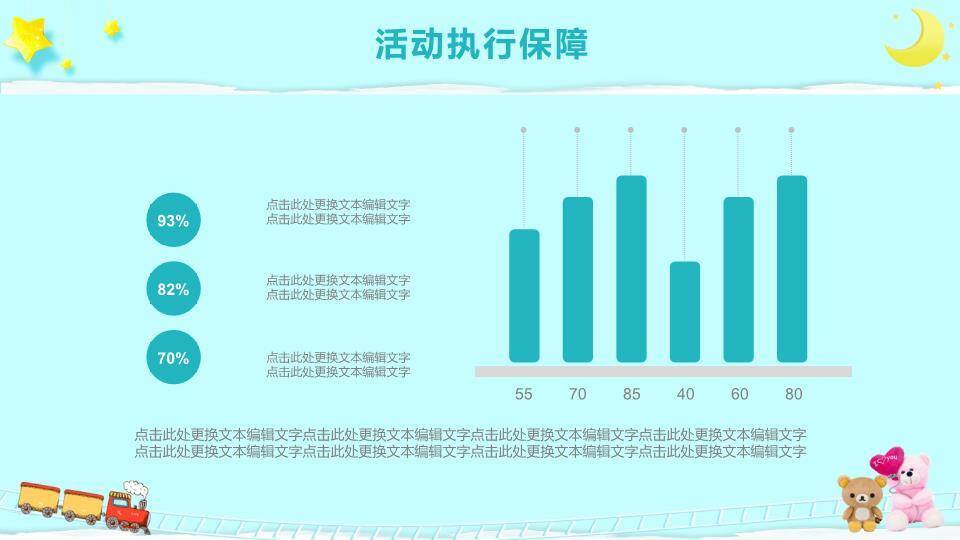 活动执行保障

93%

点击此处更换文本编辑文字
点击此处更换文本编辑文字

82%

点击此处更换文本编辑文字
点击此处更换文本编辑文字

70%

点击此处更换文本编辑文字
点击此处更换文本编辑文字

55 70 85 40 60 80

点击此处更换文本编辑文字点击此处更换文本编辑文字点击此处更换文本编辑文字点击此处更换文本编辑文字
点击此处更换文本编辑文字点击此处更换文本编辑文字点击此处更换文本编辑文字点击此处更换文本编辑文字